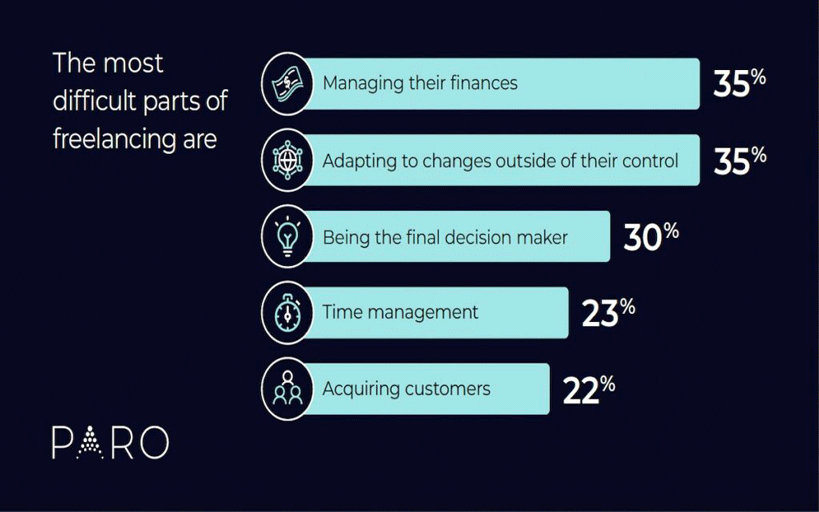 The most difficult parts of freelancing are

Managing their finances 35%

Adapting to changes outside of their control 35%

Being the final decision maker 30%

Time management 23%

Acquiring customers 22%

PARO